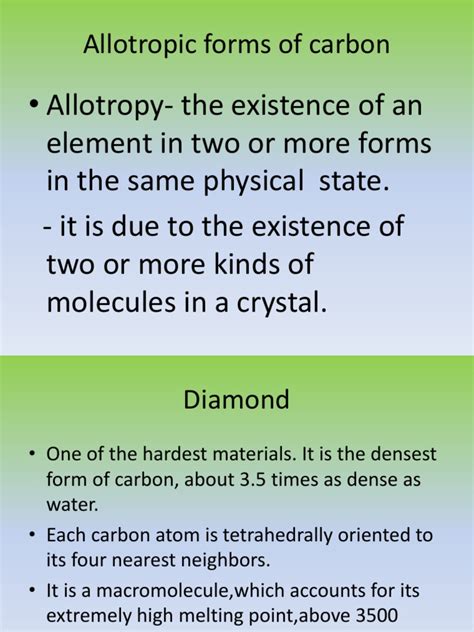 Allotropic forms of carbon

• Allotropy- the existence of an element in two or more forms in the same physical state.

- it is due to the existence of two or more kinds of molecules in a crystal.

Diamond

• One of the hardest materials. It is the densest form of carbon, about 3.5 times as dense as water.

• Each carbon atom is tetrahedrally oriented to its four nearest neighbors.

• It is a macromolecule,which accounts for its extremely high melting point,above 3500